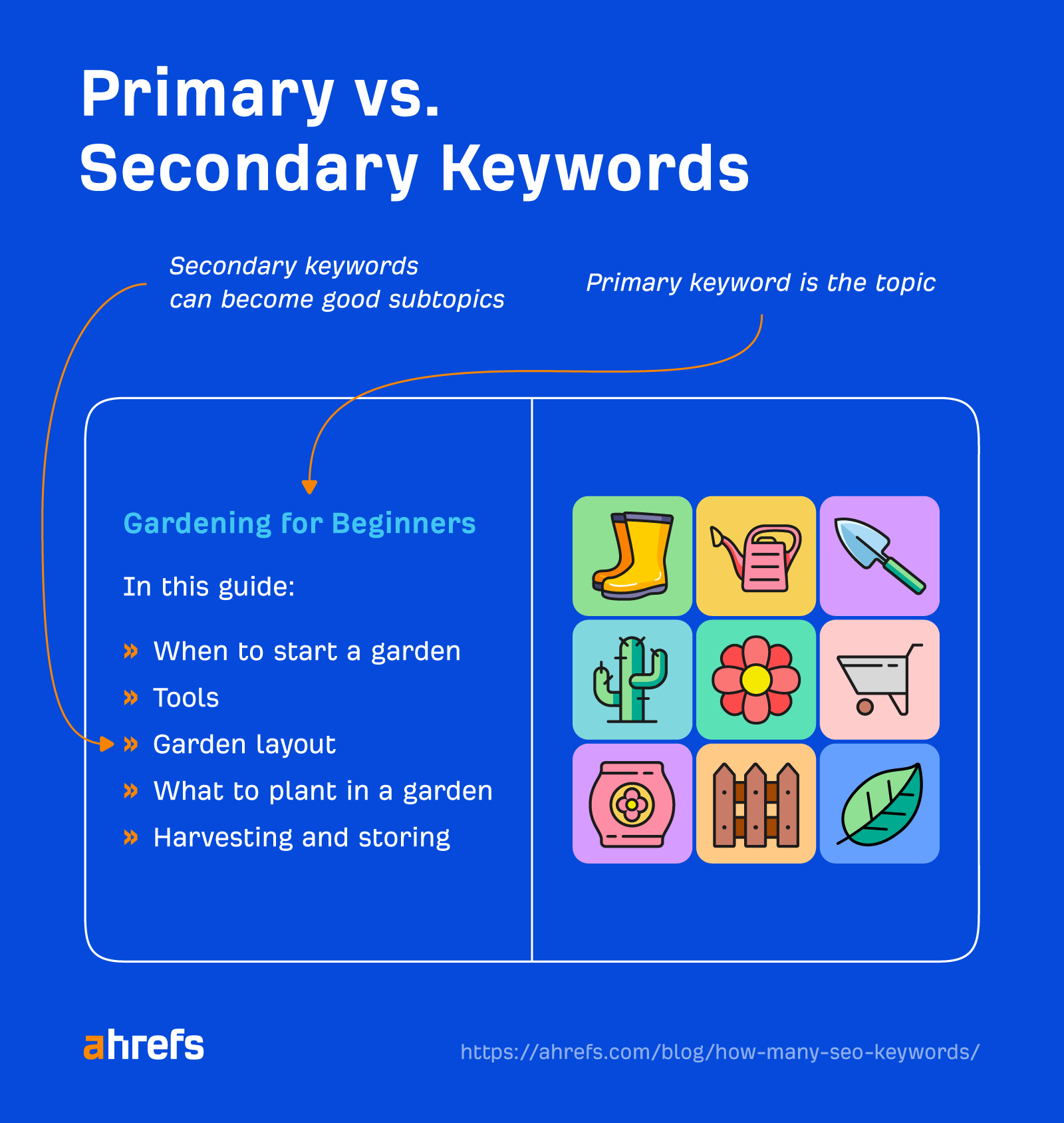 Primary vs. Secondary Keywords

Secondary keywords can become good subtopics

Primary keyword is the topic

Gardening for Beginners

In this guide:

» When to start a garden
» Tools
» Garden layout
» What to plant in a garden
» Harvesting and storing

ahrefs

https://ahrefs.com/blog/how-many-seo-keywords/